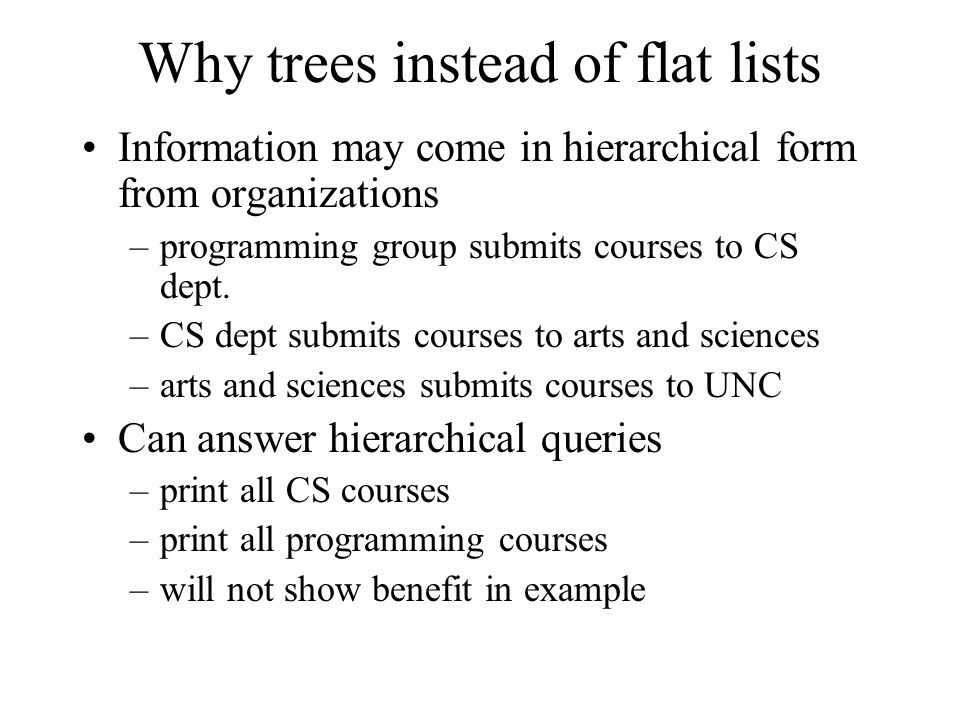 Why trees instead of flat lists

• Information may come in hierarchical form from organizations
– programming group submits courses to CS dept.
– CS dept submits courses to arts and sciences
– arts and sciences submits courses to UNC

• Can answer hierarchical queries
– print all CS courses
– print all programming courses
– will not show benefit in example